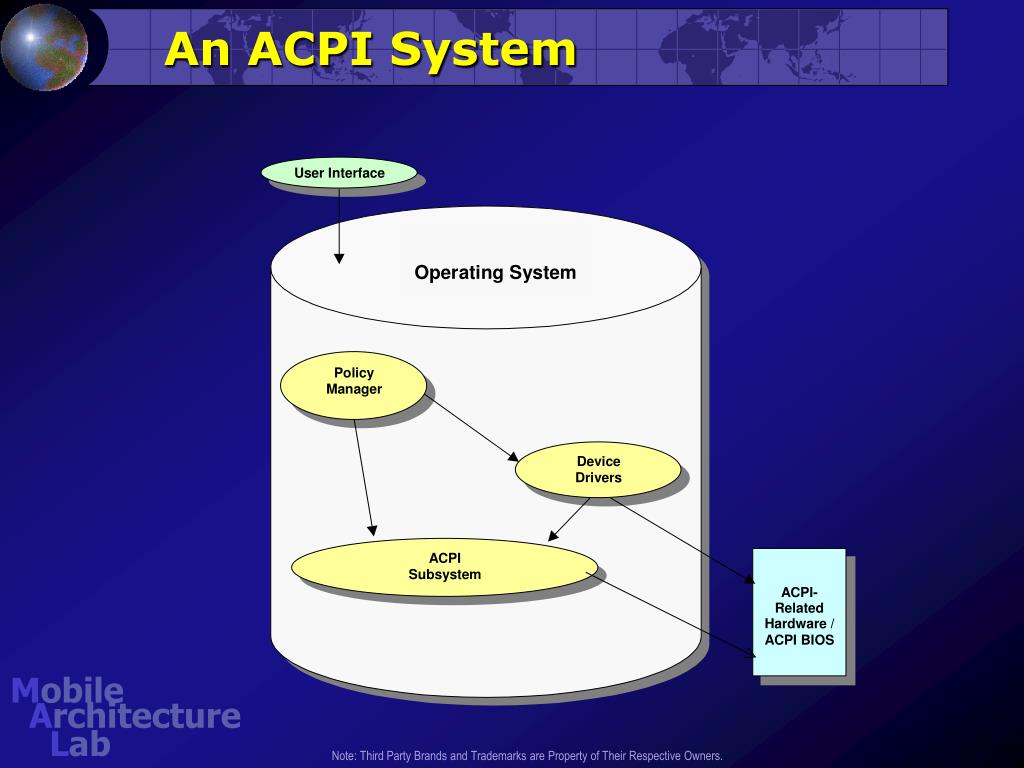 An ACPI System

User Interface

Operating System

Policy Manager

Device Drivers

ACPI Subsystem

ACPI-Related Hardware / ACPI BIOS

Mobile Architecture Lab

Note: Third Party Brands and Trademarks are Property of Their Respective Owners.